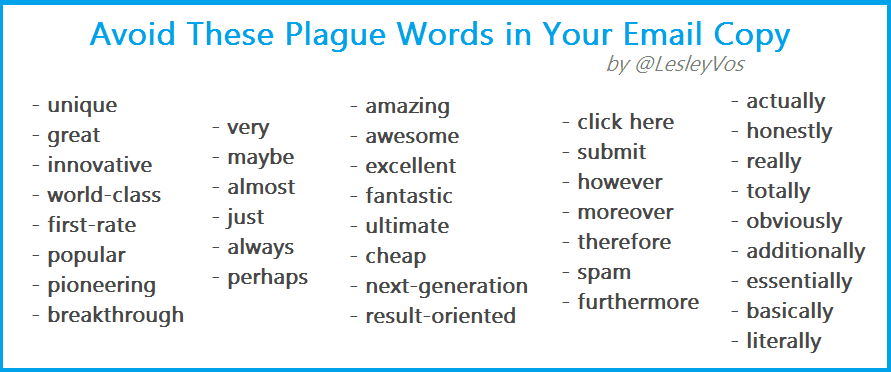 Avoid These Plague Words in Your Email Copy

by @LesleyVos

- unique
- great
- innovative
- world-class
- first-rate
- popular
- pioneering
- breakthrough

- very
- maybe
- almost
- just
- always
- perhaps

- amazing
- awesome
- excellent
- fantastic
- ultimate
- cheap
- next-generation
- result-oriented

- click here
- submit
- however
- moreover
- therefore
- spam
- furthermore

- actually
- honestly
- really
- totally
- obviously
- additionally
- essentially
- basically
- literally